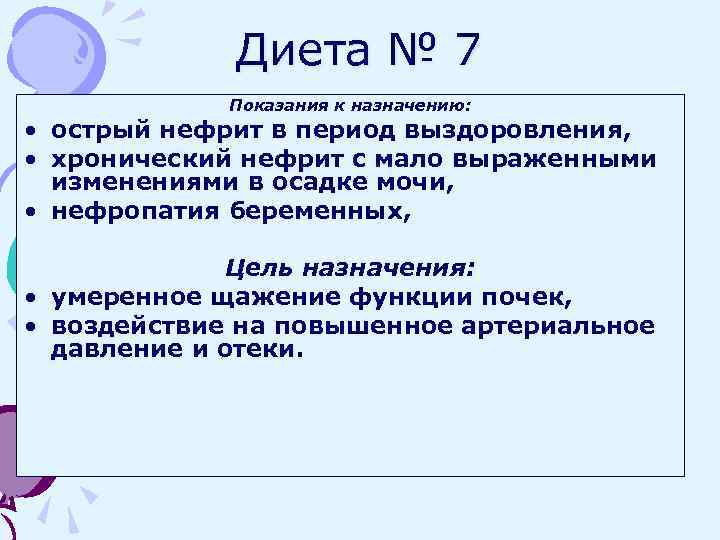 Диета № 7

Показания к назначению:

• острый нефрит в период выздоровления,
• хронический нефрит с мало выраженными изменениями в осадке мочи,
• нефропатия беременных,

Цель назначения:

• умеренное щажение функции почек,
• воздействие на повышенное артериальное давление и отеки.